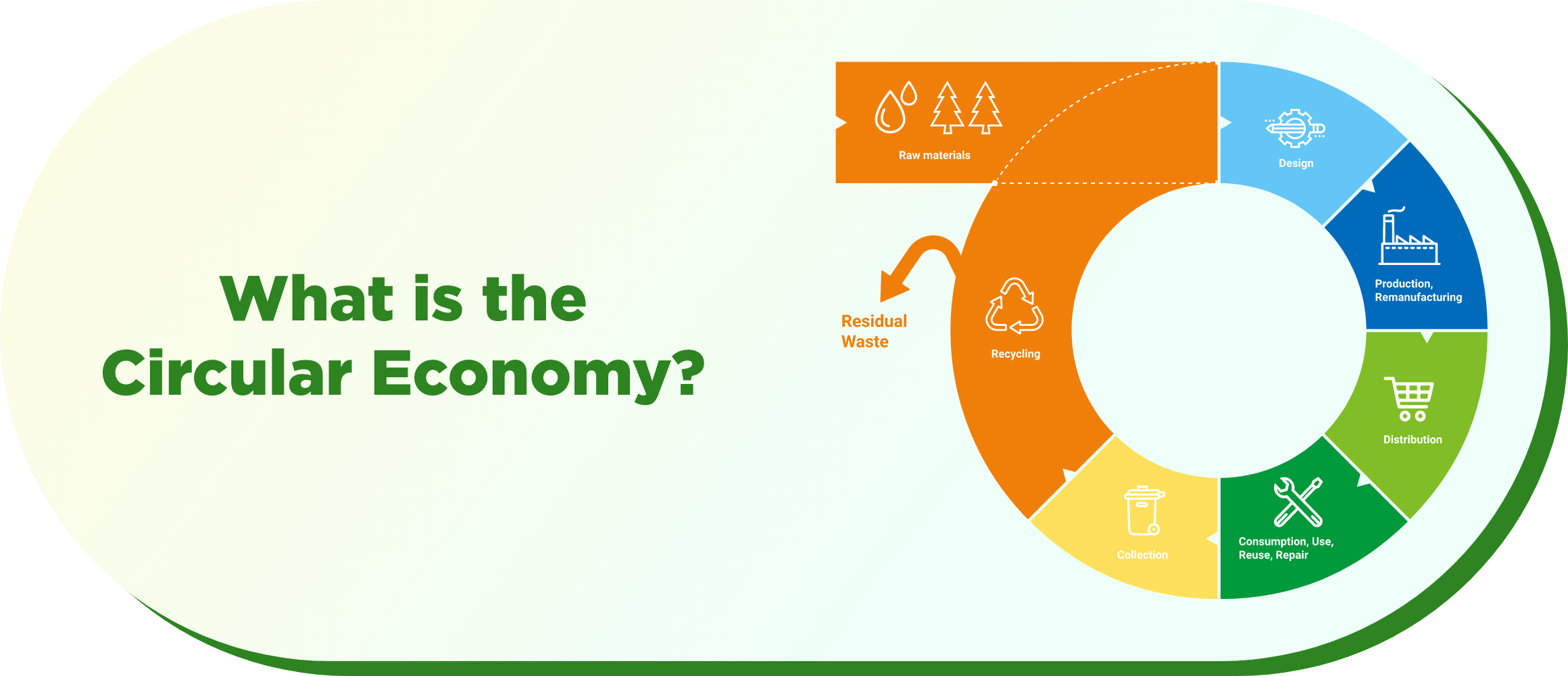 What is the Circular Economy?

Raw materials

Design

Production, Remanufacturing

Distribution

Consumption, Use, Reuse, Repair

Collection

Recycling

Residual Waste